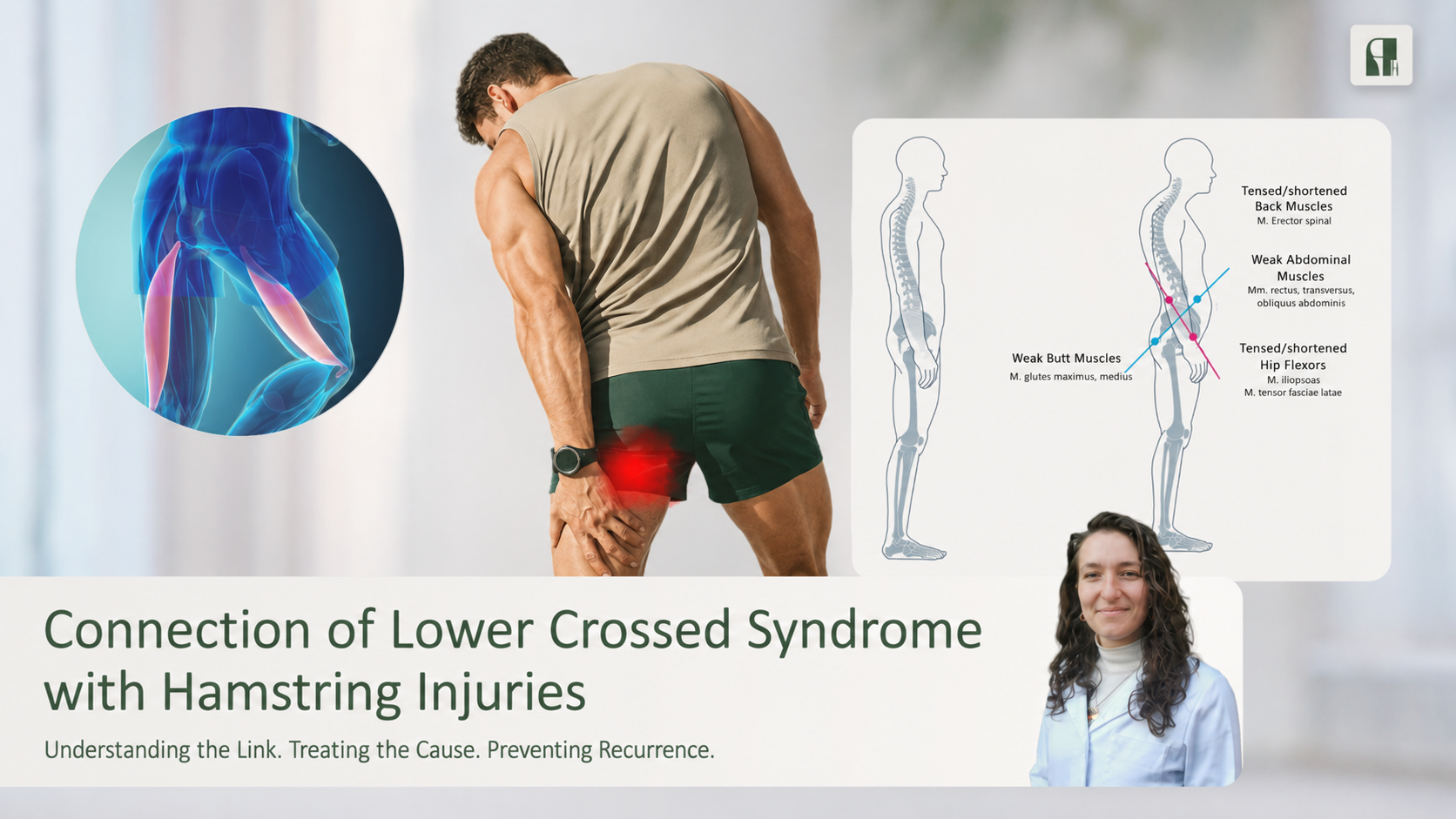 Tensed/shortened Back Muscles
M. Erector spinal

Weak Abdominal Muscles
Mm. rectus, transversus, obliquus abdominis

Weak Butt Muscles
M. glutes maximus, medius

Tensed/shortened Hip Flexors
M. iliopsoas
M. tensor fasciae latae

Connection of Lower Crossed Syndrome with Hamstring Injuries

Understanding the Link. Treating the Cause. Preventing Recurrence.